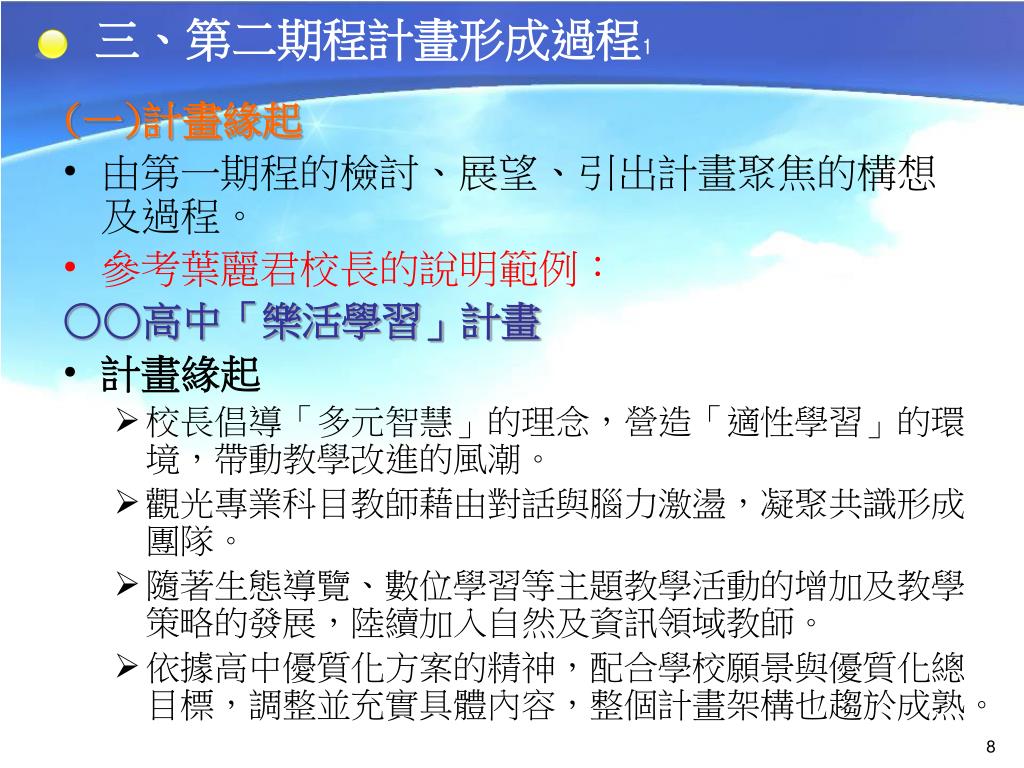 三、第二期程計畫形成過程1

(一)計畫緣起

• 由第一期程的檢討、展望、引出計畫聚焦的構想及過程。

• 參考葉麗君校長的說明範例：

○○高中「樂活學習」計畫

• 計畫緣起

➢ 校長倡導「多元智慧」的理念，營造「適性學習」的環境，帶動教學改進的風潮。

➢ 觀光專業科目教師藉由對話與腦力激盪，凝聚共識形成團隊。

➢ 隨著生態導覽、數位學習等主題教學活動的增加及教學策略的發展，陸續加入自然及資訊領域教師。

➢ 依據高中優質化方案的精神，配合學校願景與優質化總目標，調整並充實具體內容，整個計畫架構也趨於成熟。

8